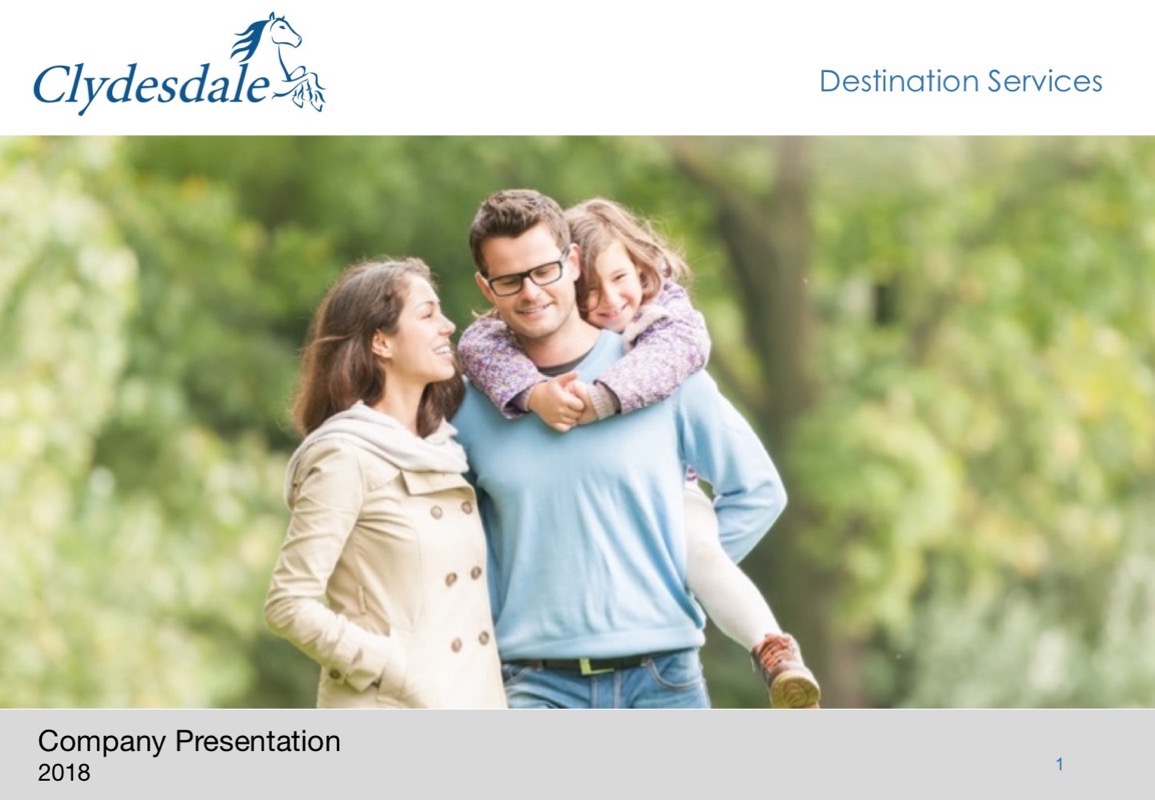 Clydesdale

Destination Services

Company Presentation
2018

1